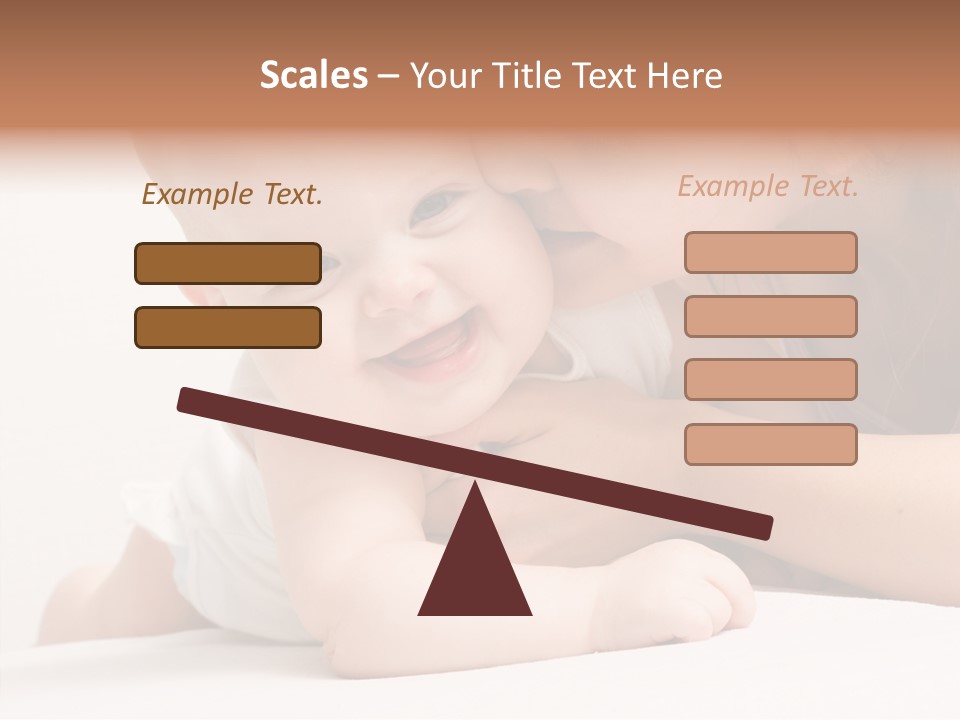 Scales – Your Title Text Here

Example Text.

Example Text.